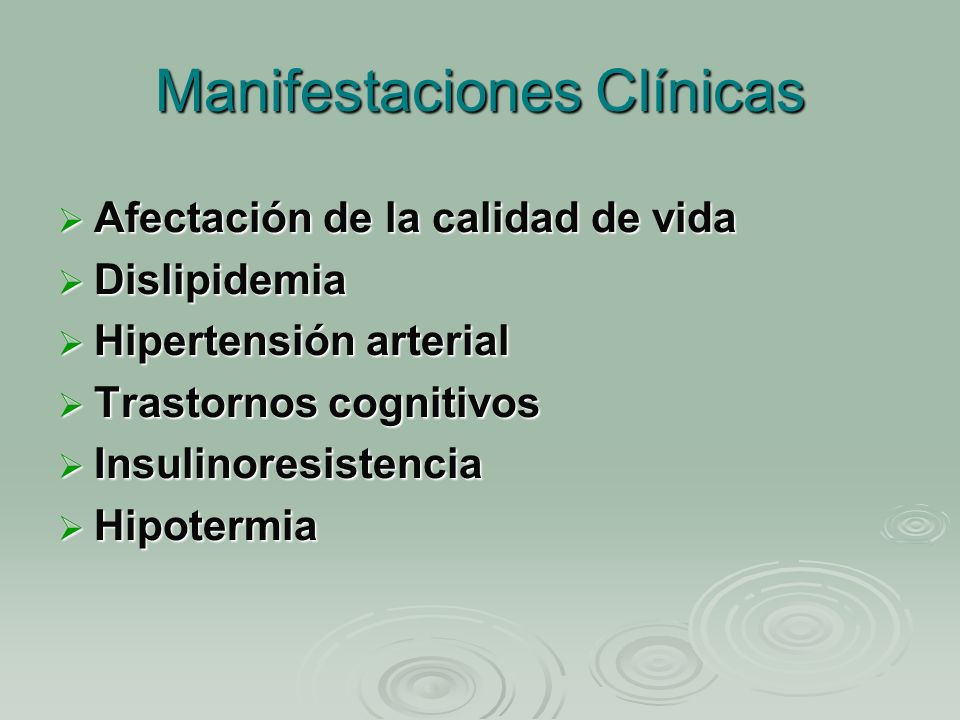 Manifestaciones Clínicas

➢ Afectación de la calidad de vida
➢ Dislipidemia
➢ Hipertensión arterial
➢ Trastornos cognitivos
➢ Insulinoresistencia
➢ Hipotermia